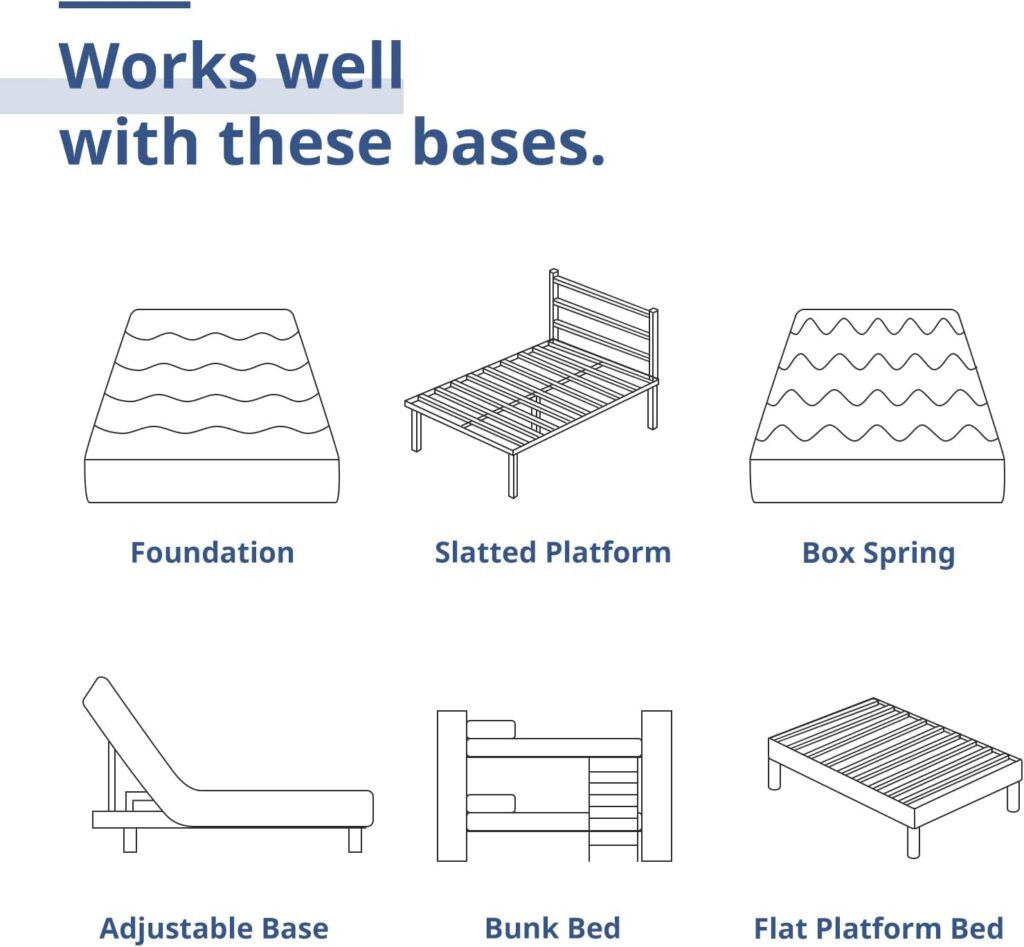 Works well with these bases.

Foundation

Slatted Platform

Box Spring

Adjustable Base

Bunk Bed

Flat Platform Bed